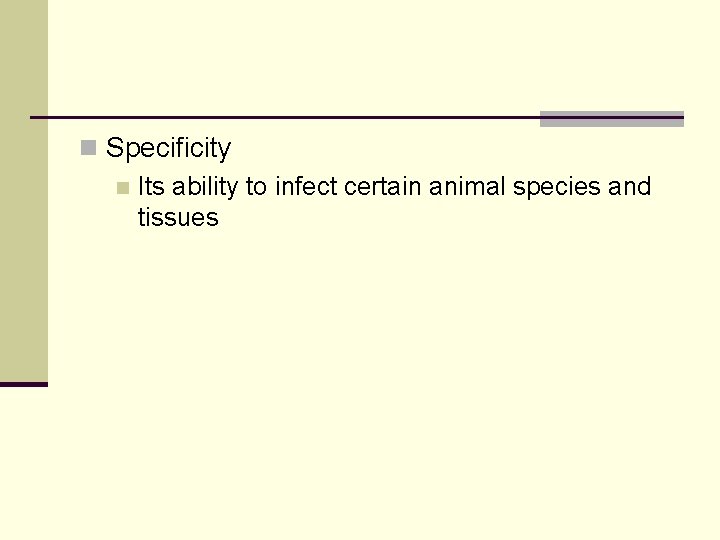 Specificity

Its ability to infect certain animal species and tissues